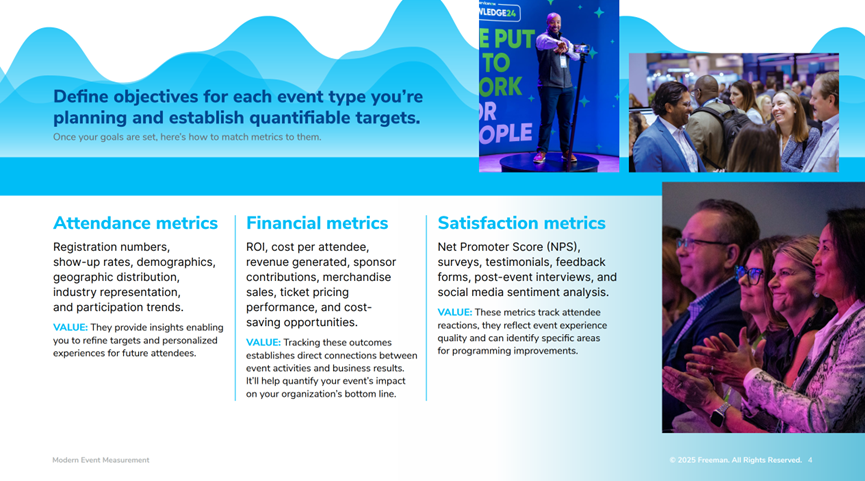 Define objectives for each event type you're planning and establish quantifiable targets.
Once your goals are set, here's how to match metrics to them.

WLEDGE24
E PUT
TO
ORK
OR
OPLE

Attendance metrics
Registration numbers, show-up rates, demographics, geographic distribution, industry representation, and participation trends.
VALUE: They provide insights enabling you to refine targets and personalized experiences for future attendees.

Financial metrics
ROI, cost per attendee, revenue generated, sponsor contributions, merchandise sales, ticket pricing performance, and cost-saving opportunities.
VALUE: Tracking these outcomes establishes direct connections between event activities and business results. It'll help quantify your event's impact on your organization's bottom line.

Satisfaction metrics
Net Promoter Score (NPS), surveys, testimonials, feedback forms, post-event interviews, and social media sentiment analysis.
VALUE: These metrics track attendee reactions, they reflect event experience quality and can identify specific areas for programming improvements.

Modern Event Measurement
© 2025 Freeman. All Rights Reserved. 4